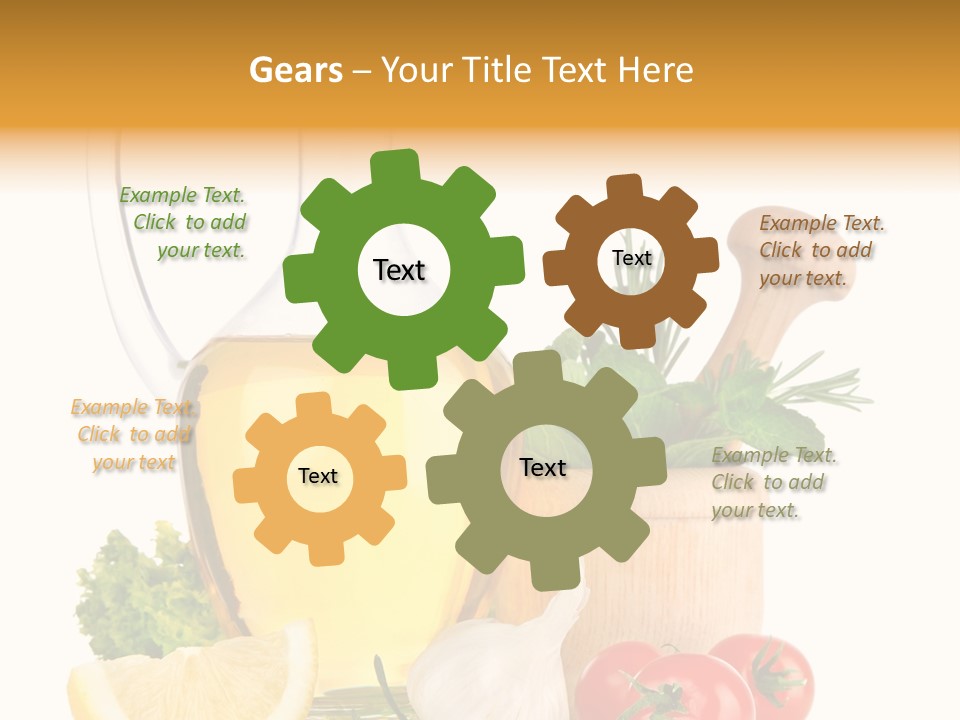 Gears – Your Title Text Here

Example Text. Click to add your text.

Text

Text

Example Text. Click to add your text.

Example Text. Click to add your text

Text

Text

Example Text. Click to add your text.